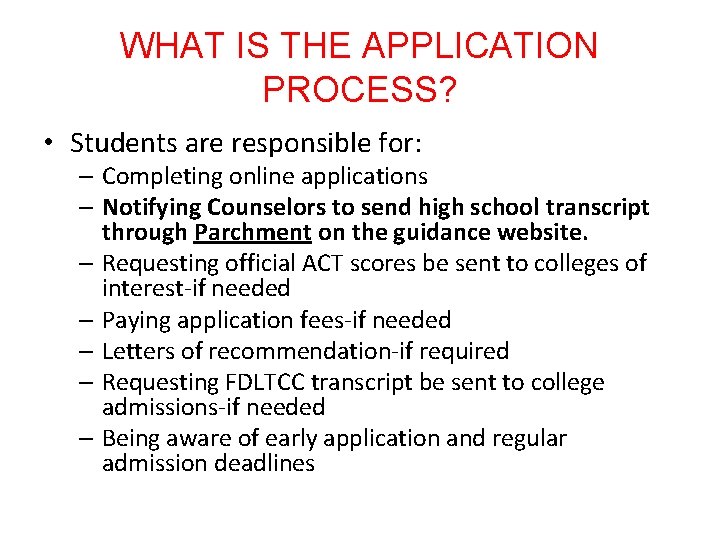 WHAT IS THE APPLICATION PROCESS?

• Students are responsible for:
– Completing online applications
– Notifying Counselors to send high school transcript through Parchment on the guidance website.
– Requesting official ACT scores be sent to colleges of interest-if needed
– Paying application fees-if needed
– Letters of recommendation-if required
– Requesting FDLTCC transcript be sent to college admissions-if needed
– Being aware of early application and regular admission deadlines